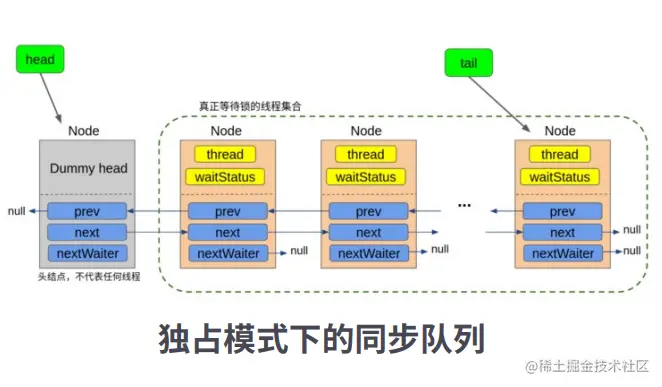 head

tail

真正等待锁的线程集合

Node

Dummy head

null

prev

next

nextWaiter

头结点，不代表任何线程

Node

thread

waitStatus

prev

next

nextWaiter

null

Node

thread

waitStatus

prev

next

nextWaiter

null

...

Node

thread

waitStatus

prev

next

null

nextWaiter

null

独占模式下的同步队列

@稀土掘金技术社区